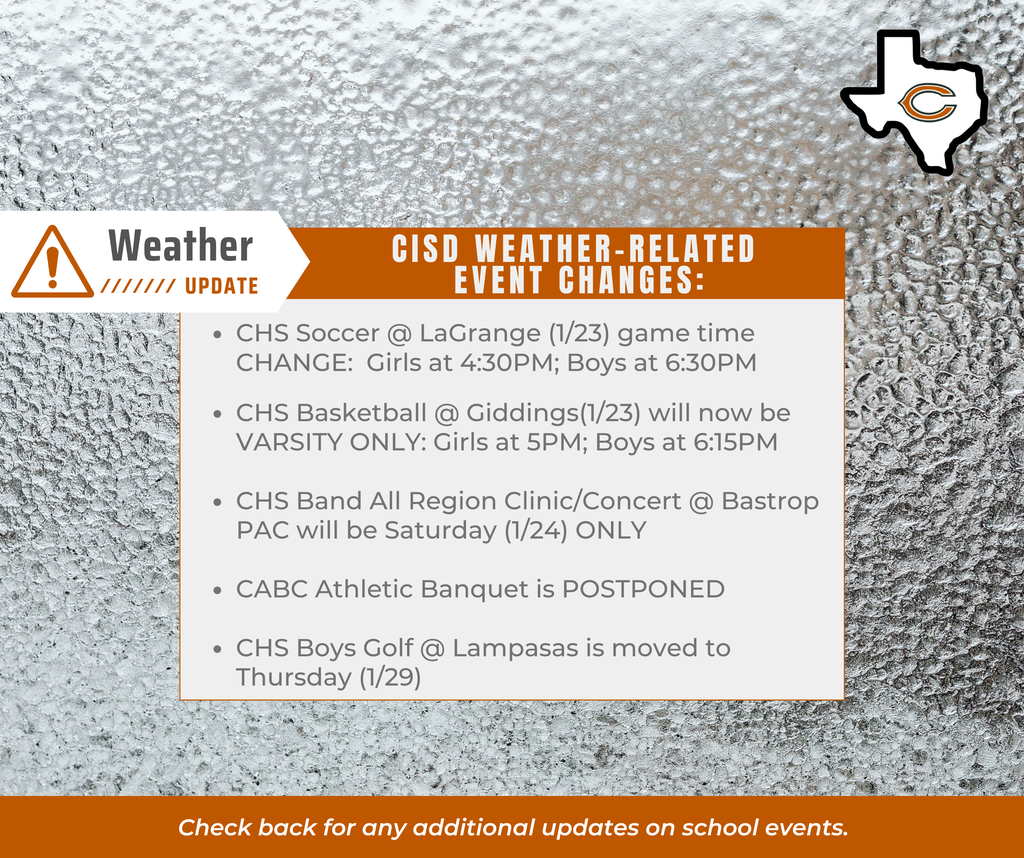 C

Weather
/////// UPDATE

CISD WEATHER-RELATED EVENT CHANGES:

- CHS Soccer @ LaGrange (1/23) game time CHANGE: Girls at 4:30PM; Boys at 6:30PM
- CHS Basketball @ Giddings(1/23) will now be VARSITY ONLY: Girls at 5PM; Boys at 6:15PM
- CHS Band All Region Clinic/Concert @ Bastrop PAC will be Saturday (1/24) ONLY
- CABC Athletic Banquet is POSTPONED
- CHS Boys Golf @ Lampasas is moved to Thursday (1/29)

Check back for any additional updates on school events.